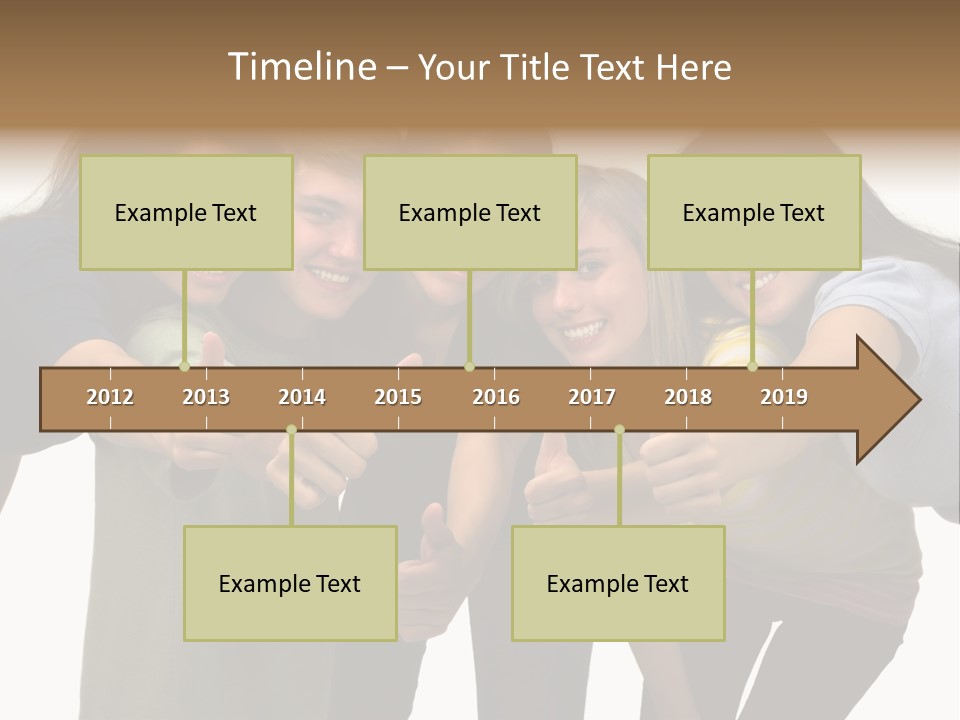 Timeline – Your Title Text Here

Example Text

Example Text

Example Text

2012 2013 2014 2015 2016 2017 2018 2019

Example Text

Example Text